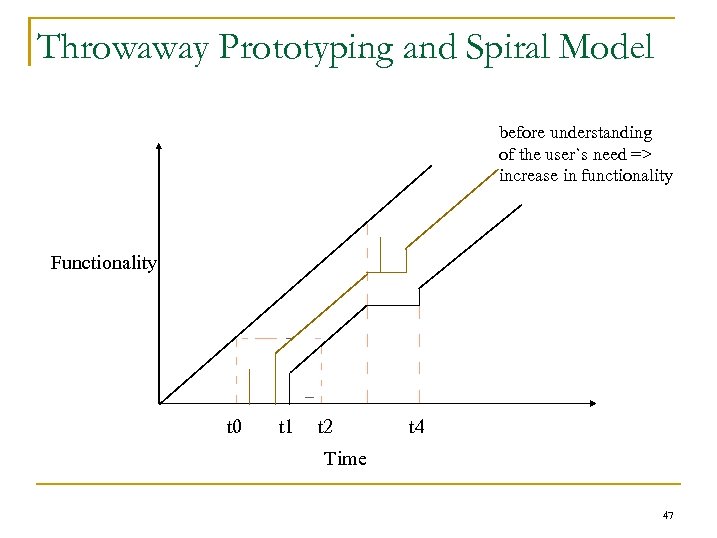 Throwaway Prototyping and Spiral Model

before understanding of the user`s need => increase in functionality

Functionality

t0 t1 t2 t4

Time

47